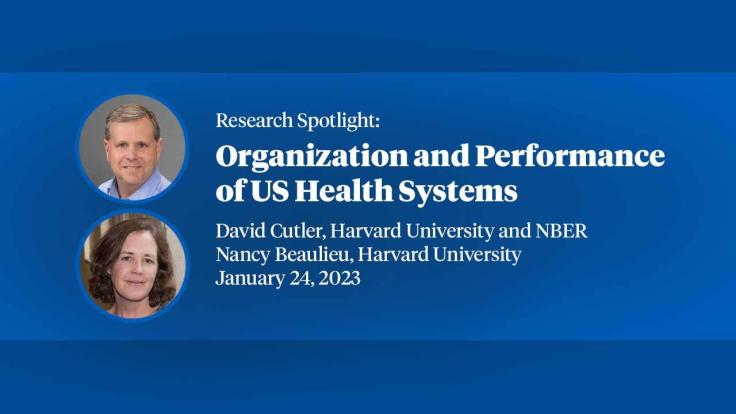 Research Spotlight:

Organization and Performance of US Health Systems

David Cutler, Harvard University and NBER
Nancy Beaulieu, Harvard University
January 24, 2023